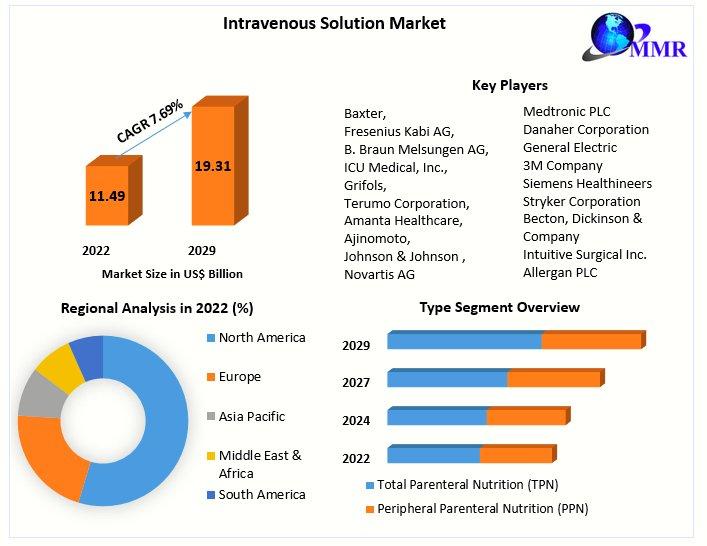 Intravenous Solution Market

MMR

CAGR 7.69%

11.49

19.31

2022

2029

Market Size in US$ Billion

Key Players

Baxter,
Fresenius Kabi AG,
B. Braun Melsungen AG,
ICU Medical, Inc.,
Grifols,
Terumo Corporation,
Amanta Healthcare,
Ajinomoto,
Johnson & Johnson ,
Novartis AG

Medtronic PLC
Danaher Corporation
General Electric
3M Company
Siemens Healthineers
Stryker Corporation
Becton, Dickinson & Company
Intuitive Surgical Inc.
Allergan PLC

Regional Analysis in 2022 (%)

North America

Europe

Asia Pacific

Middle East & Africa

South America

Type Segment Overview

2029

2027

2024

2022

Total Parenteral Nutrition (TPN)

Peripheral Parenteral Nutrition (PPN)